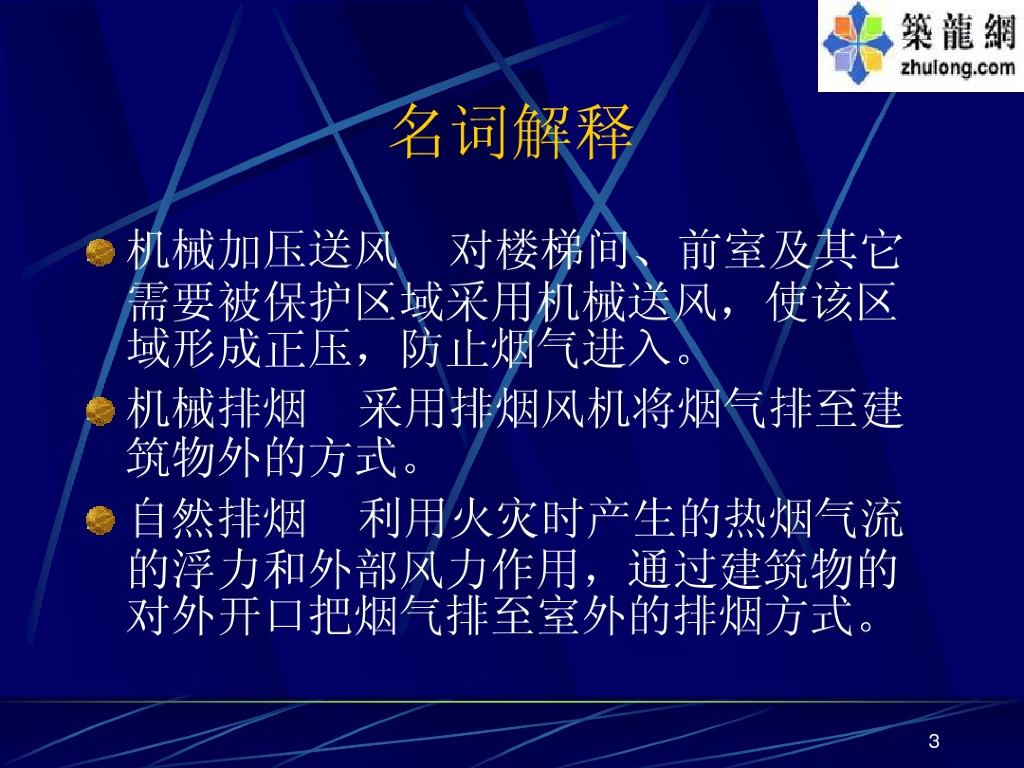 築龍網
zhulong.com

名词解释

机械加压送风　对楼梯间、前室及其它需要被保护区域采用机械送风，使该区域形成正压，防止烟气进入。

机械排烟　采用排烟风机将烟气排至建筑物外的方式。

自然排烟　利用火灾时产生的热烟气流的浮力和外部风力作用，通过建筑物的对外开口把烟气排至室外的排烟方式。

3